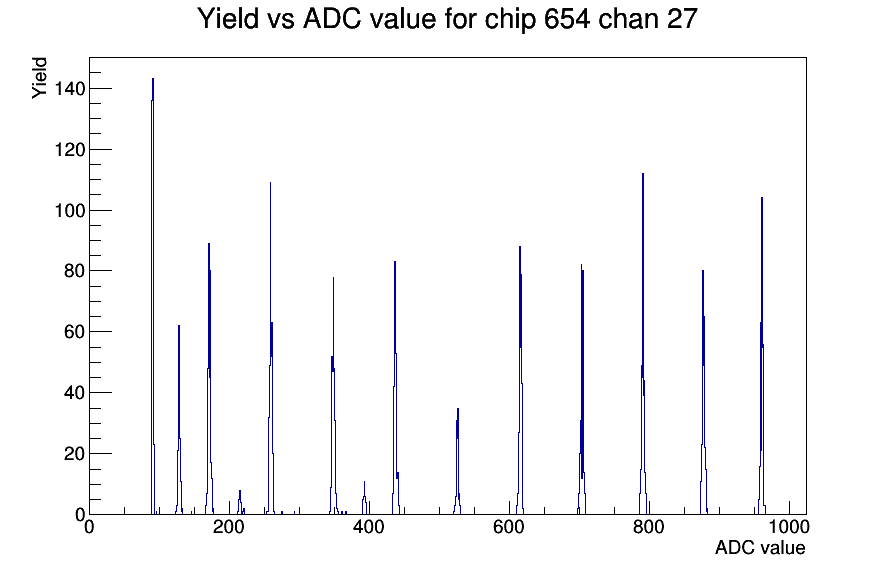 Yield vs ADC value for chip 654 chan 27

Yield

140
120
100
80
60
40
20
0

0
200
400
600
800
1000

ADC value